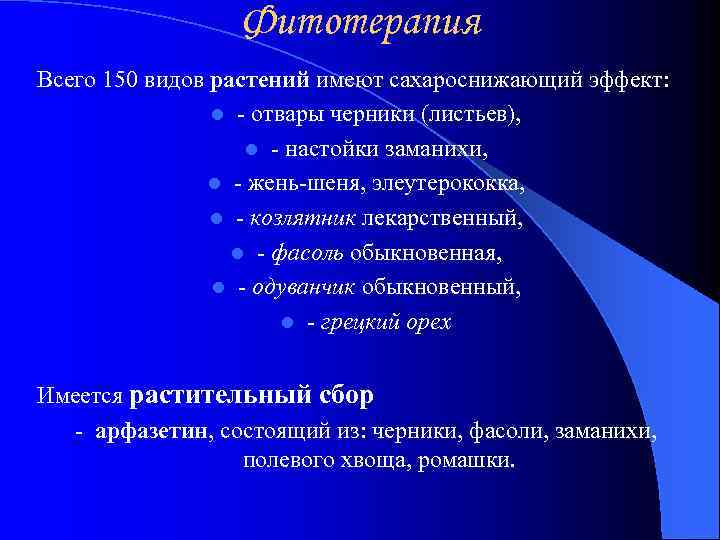 Фитотерапия

Всего 150 видов растений имеют сахароснижающий эффект:

- отвары черники (листьев),
- настойки заманихи,
- жень-шеня, элеутерококка,
- козлятник лекарственный,
- фасоль обыкновенная,
- одуванчик обыкновенный,
- грецкий орех

Имеется растительный сбор

- арфазетин, состоящий из: черники, фасоли, заманихи, полевого хвоща, ромашки.